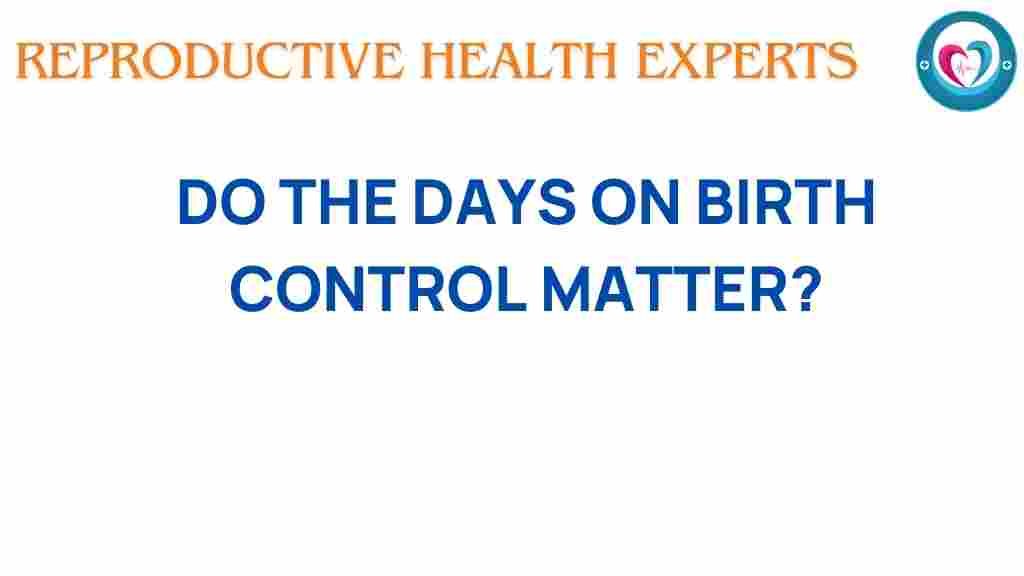 REPRODUCTIVE HEALTH EXPERTS

DO THE DAYS ON BIRTH CONTROL MATTER?